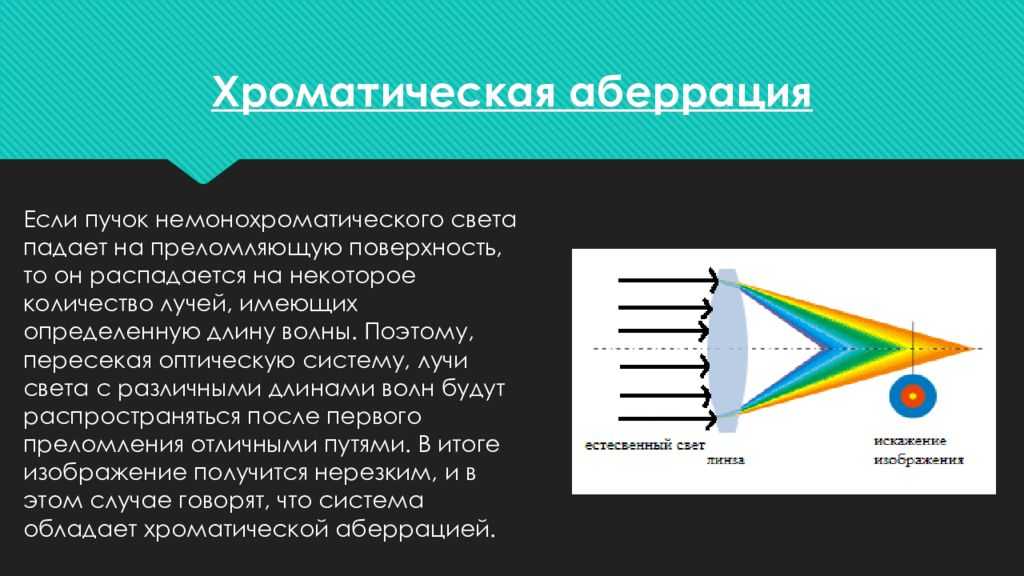 Хроматическая аберрация

Если пучок немонохроматического света падает на преломляющую поверхность, то он распадается на некоторое количество лучей, имеющих определенную длину волны. Поэтому, пересекая оптическую систему, лучи света с различными длинами волн будут распространяться после первого преломления отличными путями. В итоге изображение получится нерезким, и в этом случае говорят, что система обладает хроматической аберрацией.

естесвенный свет
линза
искажение изображения